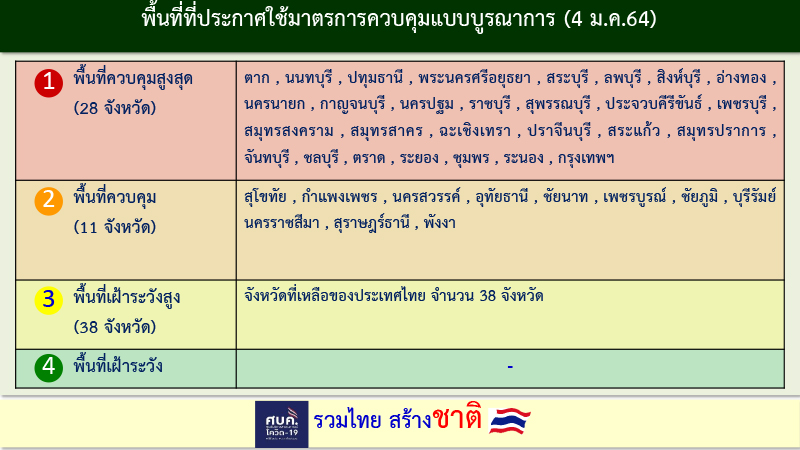 พื้นที่ที่ประกาศใช้มาตรการควบคุมแบบบูรณาการ (4 ม.ค.64)

| | |
|---|---|
| 1 พื้นที่ควบคุมสูงสุด (28 จังหวัด) | ตาก , นนทบุรี , ปทุมธานี , พระนครศรีอยุธยา , สระบุรี , ลพบุรี , สิงห์บุรี , อ่างทอง , นครนายก , กาญจนบุรี , นครปฐม , ราชบุรี , สุพรรณบุรี , ประจวบคีรีขันธ์ , เพชรบุรี , สมุทรสงคราม , สมุทรสาคร , ฉะเชิงเทรา , ปราจีนบุรี , สระแก้ว , สมุทรปราการ , จันทบุรี , ชลบุรี , ตราด , ระยอง , ชุมพร , ระนอง , กรุงเทพฯ |
| 2 พื้นที่ควบคุม (11 จังหวัด) | สุโขทัย , กำแพงเพชร , นครสวรรค์ , อุทัยธานี , ชัยนาท , เพชรบูรณ์ , ชัยภูมิ , บุรีรัมย์ นครราชสีมา , สุราษฎร์ธานี , พังงา |
| 3 พื้นที่เฝ้าระวังสูง (38 จังหวัด) | จังหวัดที่เหลือของประเทศไทย จำนวน 38 จังหวัด |
| 4 พื้นที่เฝ้าระวัง | - |

ศบค. โควิด-19

รวมไทย สร้างชาติ